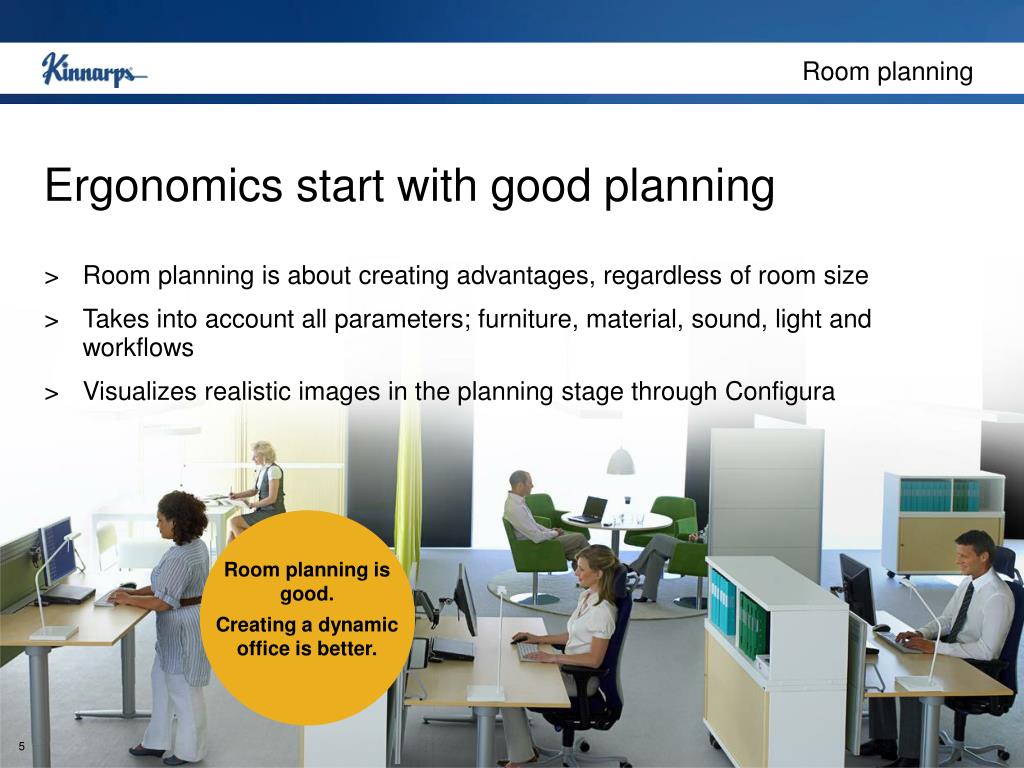 Kinnarps

Room planning

Ergonomics start with good planning

> Room planning is about creating advantages, regardless of room size

> Takes into account all parameters; furniture, material, sound, light and workflows

> Visualizes realistic images in the planning stage through Configura

Room planning is good.

Creating a dynamic office is better.

5